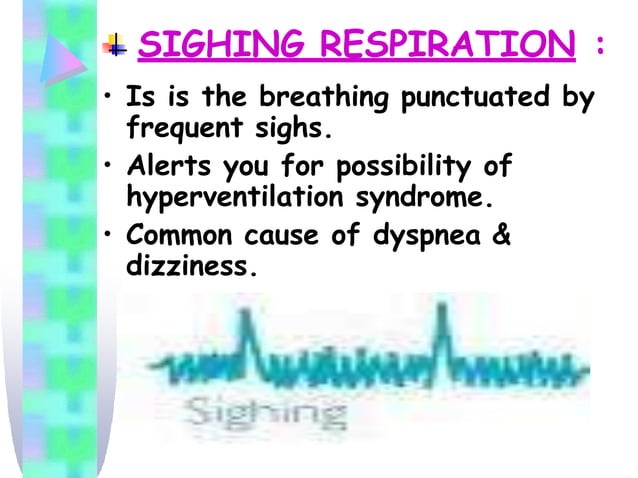 SIGHING RESPIRATION :

• Is is the breathing punctuated by frequent sighs.

• Alerts you for possibility of hyperventilation syndrome.

• Common cause of dyspnea & dizziness.

Sighing